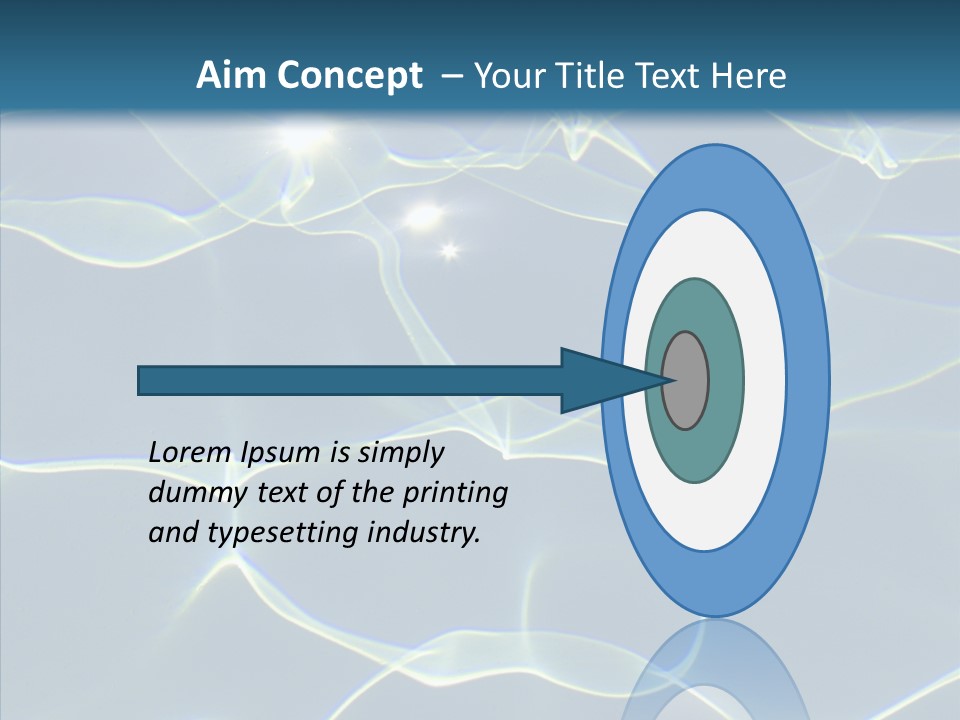 Aim Concept – Your Title Text Here

Lorem Ipsum is simply dummy text of the printing and typesetting industry.